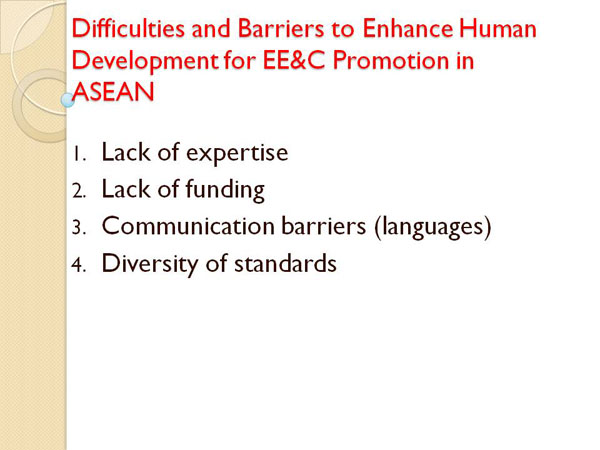 Difficulties and Barriers to Enhance Human Development for EE&C Promotion in ASEAN

1. Lack of expertise
2. Lack of funding
3. Communication barriers (languages)
4. Diversity of standards